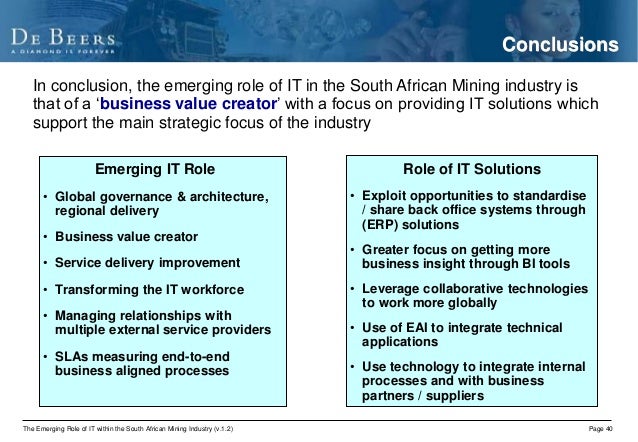 DE BEERS
A DIAMOND IS FOREVER

Conclusions

In conclusion, the emerging role of IT in the South African Mining industry is that of a 'business value creator' with a focus on providing IT solutions which support the main strategic focus of the industry

Emerging IT Role

• Global governance & architecture, regional delivery
• Business value creator
• Service delivery improvement
• Transforming the IT workforce
• Managing relationships with multiple external service providers
• SLAs measuring end-to-end business aligned processes

Role of IT Solutions

• Exploit opportunities to standardise / share back office systems through (ERP) solutions
• Greater focus on getting more business insight through BI tools
• Leverage collaborative technologies to work more globally
• Use of EAI to integrate technical applications
• Use technology to integrate internal processes and with business partners / suppliers

The Emerging Role of IT within the South African Mining Industry (v.1.2)

Page 40